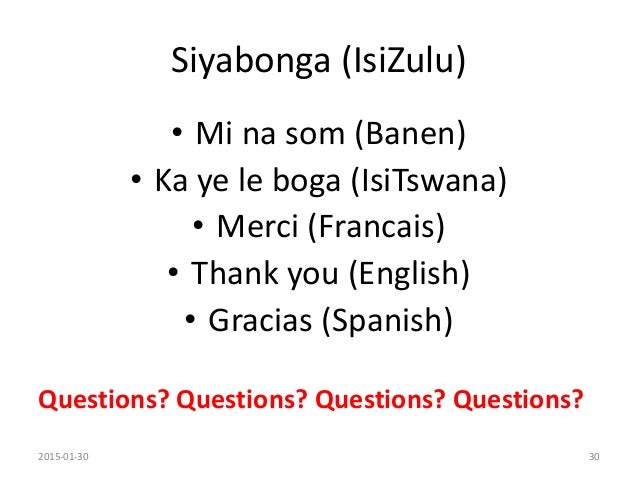 Siyabonga (IsiZulu)

• Mi na som (Banen)
• Ka ye le boga (IsiTswana)
• Merci (Francais)
• Thank you (English)
• Gracias (Spanish)

Questions? Questions? Questions? Questions?

2015-01-30

30